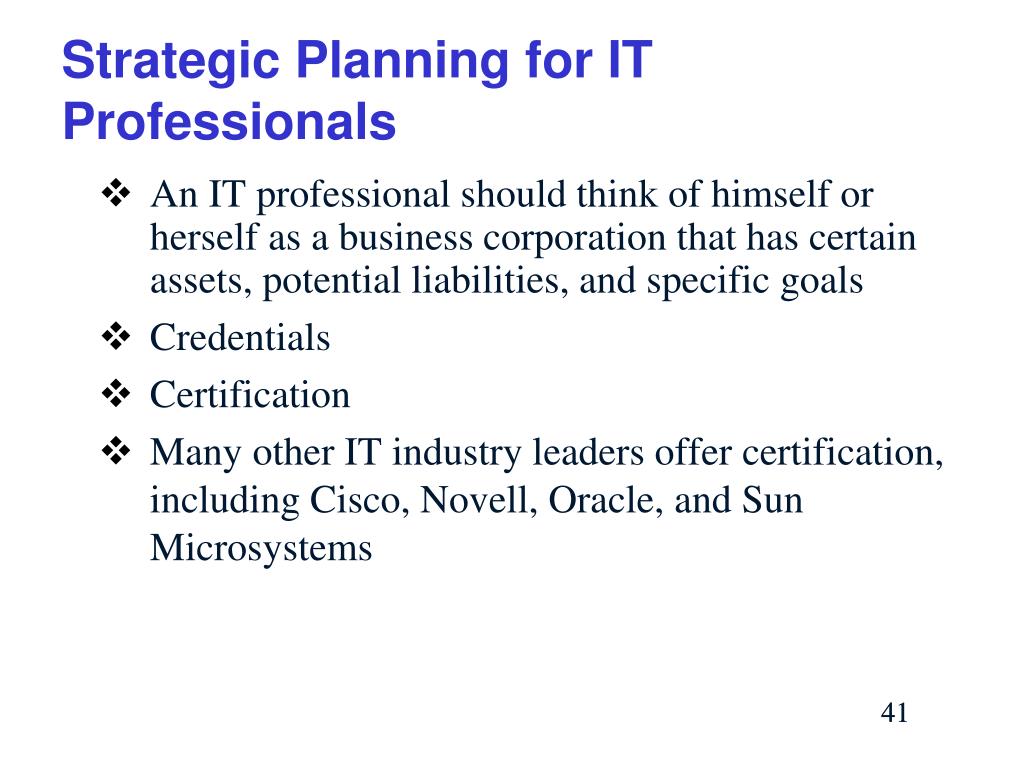 Strategic Planning for IT Professionals

❖ An IT professional should think of himself or herself as a business corporation that has certain assets, potential liabilities, and specific goals
❖ Credentials
❖ Certification
❖ Many other IT industry leaders offer certification, including Cisco, Novell, Oracle, and Sun Microsystems

41